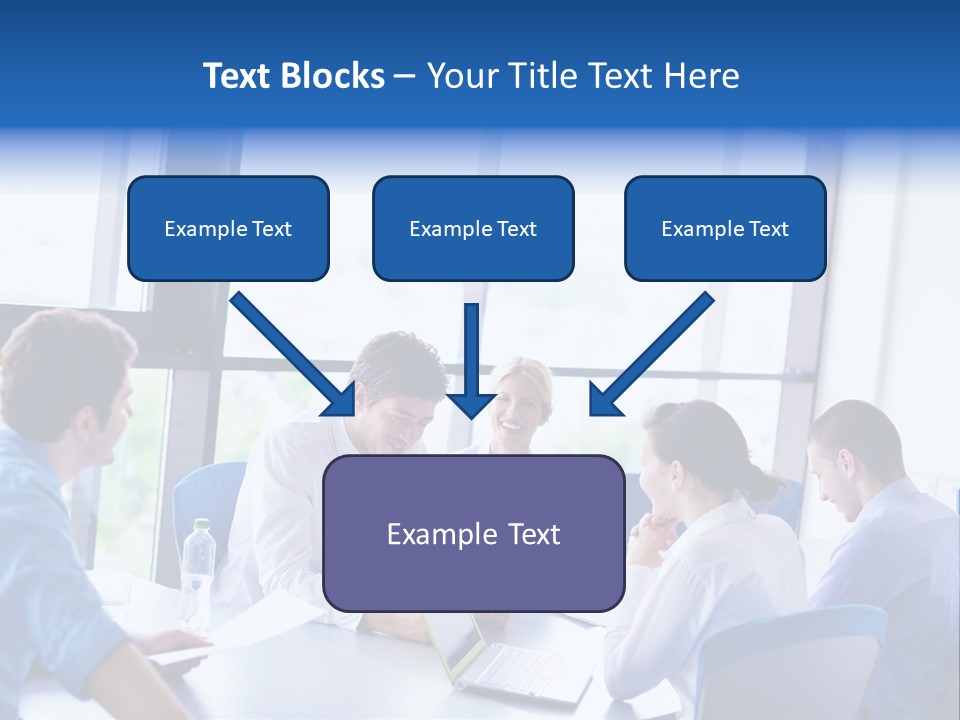 Text Blocks – Your Title Text Here

Example Text

Example Text

Example Text

Example Text